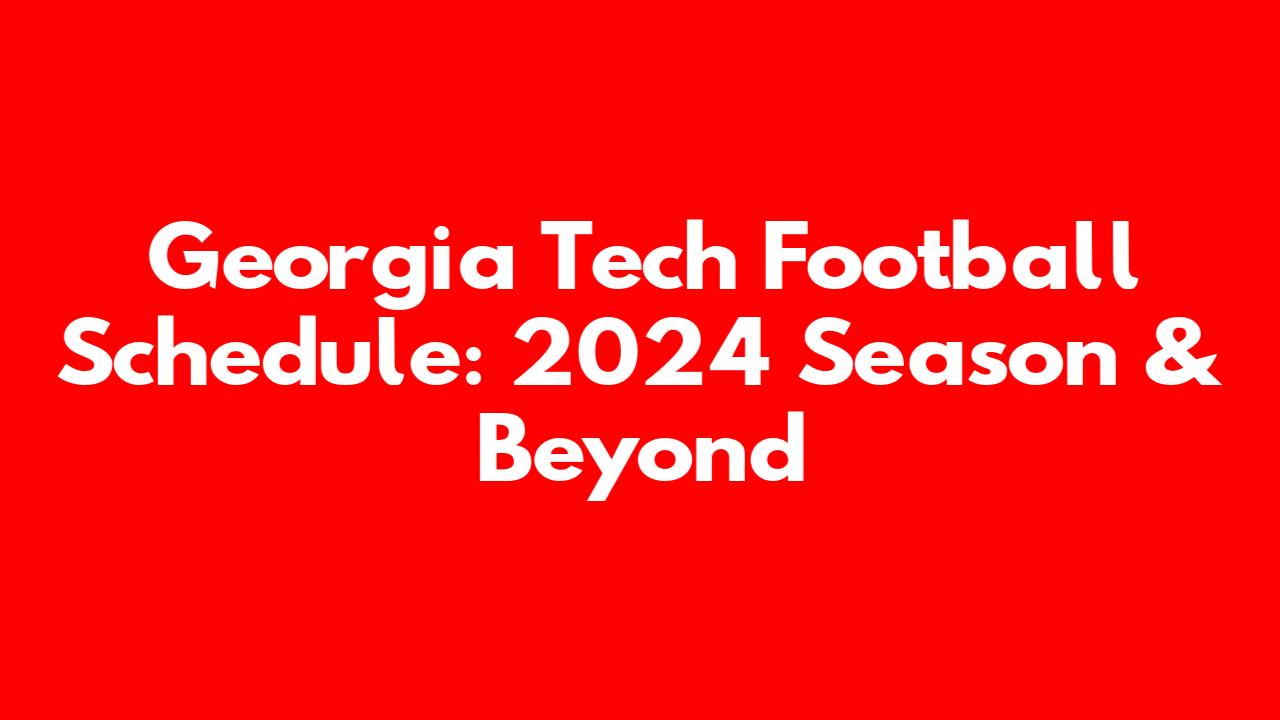 Georgia Tech Football Schedule: 2024 Season & Beyond